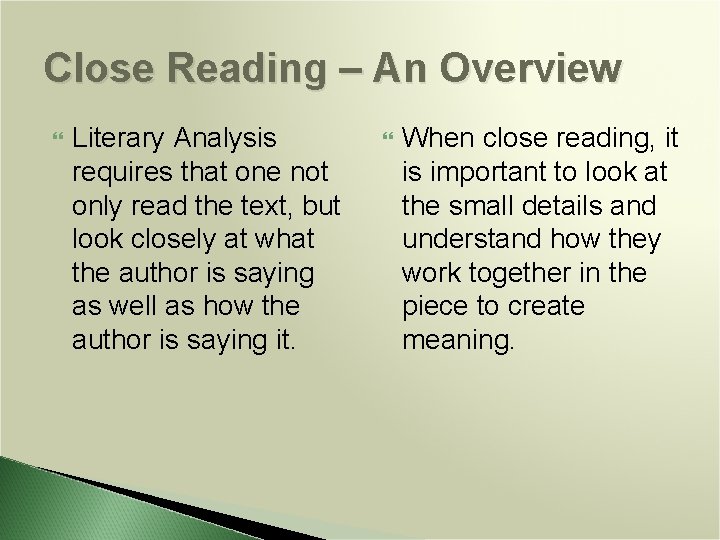 Close Reading – An Overview

Literary Analysis requires that one not only read the text, but look closely at what the author is saying as well as how the author is saying it.

When close reading, it is important to look at the small details and understand how they work together in the piece to create meaning.